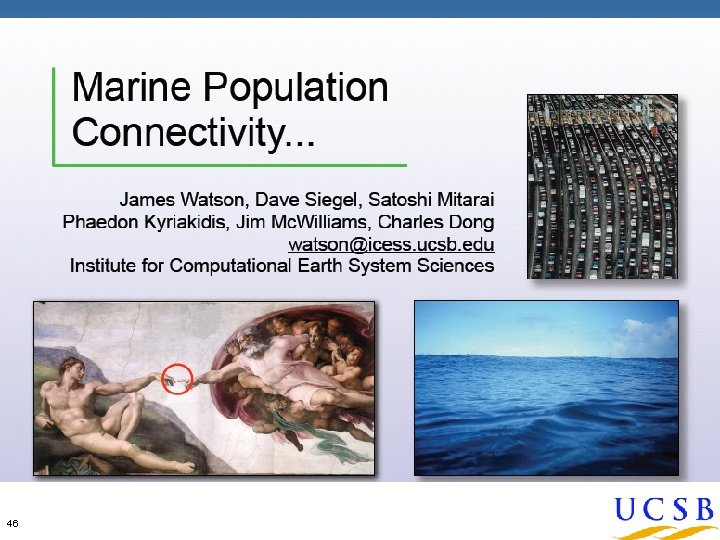 Marine Population Connectivity...

James Watson, Dave Siegel, Satoshi Mitarai
Phaedon Kyriakidis, Jim McWilliams, Charles Dong
watson@icess.ucsb.edu
Institute for Computational Earth System Sciences

46

UCSB